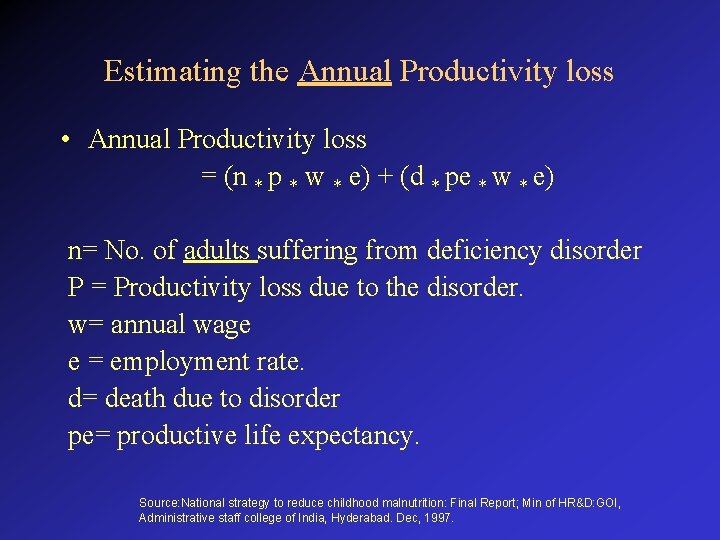 Estimating the Annual Productivity loss

• Annual Productivity loss
$= (n * p * w * e) + (d * pe * w * e)$

n= No. of adults suffering from deficiency disorder
P = Productivity loss due to the disorder.
w= annual wage
e = employment rate.
d= death due to disorder
pe= productive life expectancy.

Source:National strategy to reduce childhood malnutrition: Final Report; Min of HR&D:GOI, Administrative staff college of India, Hyderabad. Dec, 1997.